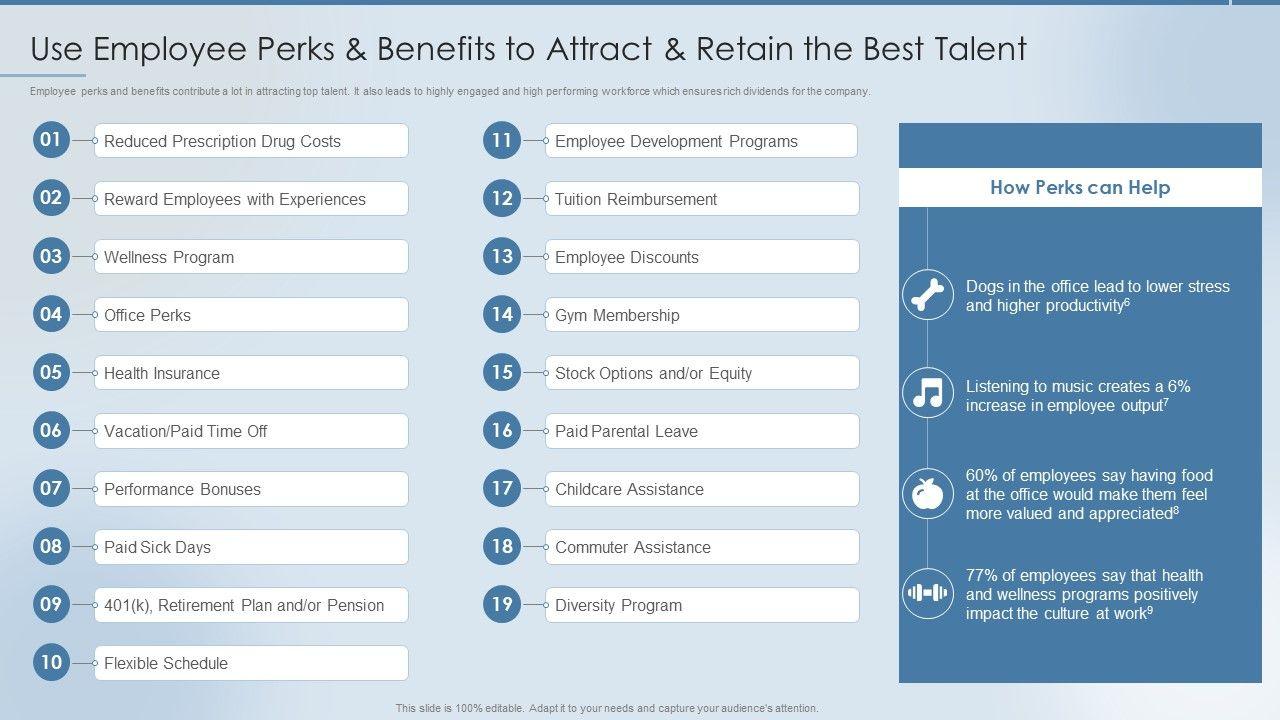 Use Employee Perks & Benefits to Attract & Retain the Best Talent

Employee perks and benefits contribute a lot in attracting top talent. It also leads to highly engaged and high performing workforce which ensures rich dividends for the company.

01 Reduced Prescription Drug Costs
02 Reward Employees with Experiences
03 Wellness Program
04 Office Perks
05 Health Insurance
06 Vacation/Paid Time Off
07 Performance Bonuses
08 Paid Sick Days
09 401(k), Retirement Plan and/or Pension
10 Flexible Schedule

11 Employee Development Programs
12 Tuition Reimbursement
13 Employee Discounts
14 Gym Membership
15 Stock Options and/or Equity
16 Paid Parental Leave
17 Childcare Assistance
18 Commuter Assistance
19 Diversity Program

How Perks can Help

Dogs in the office lead to lower stress and higher productivity$^6$

Listening to music creates a 6% increase in employee output$^7$

60% of employees say having food at the office would make them feel more valued and appreciated$^8$

77% of employees say that health and wellness programs positively impact the culture at work$^9$

This slide is 100% editable. Adapt it to your needs and capture your audience's attention.